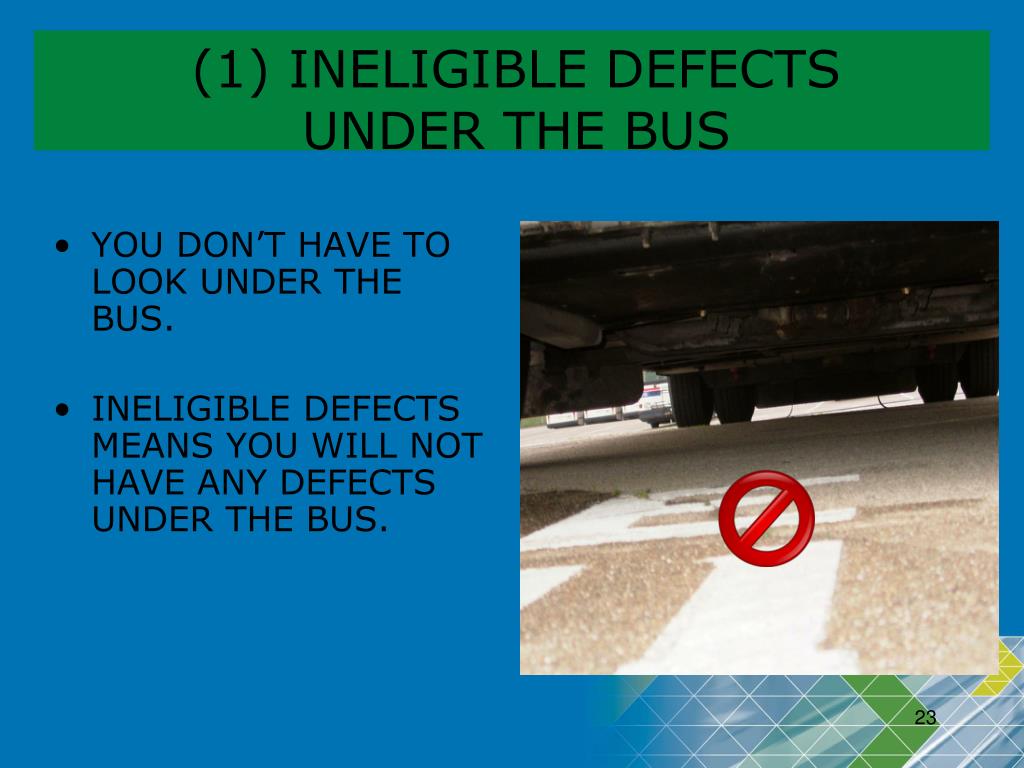 (1) INELIGIBLE DEFECTS UNDER THE BUS

• YOU DON'T HAVE TO LOOK UNDER THE BUS.

• INELIGIBLE DEFECTS MEANS YOU WILL NOT HAVE ANY DEFECTS UNDER THE BUS.

23